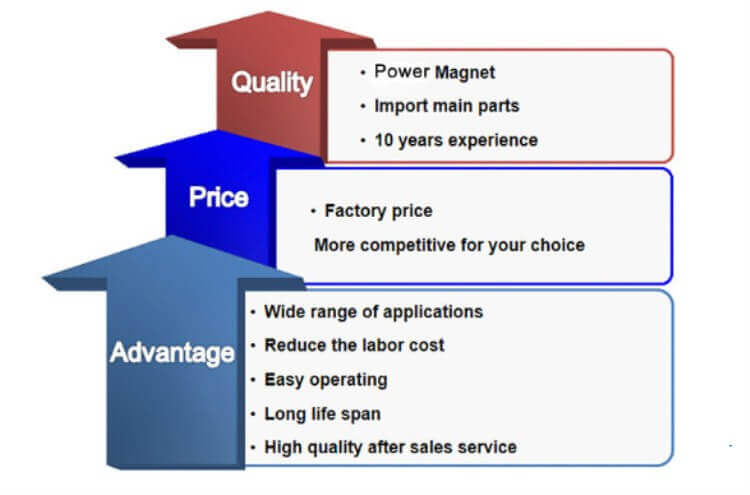 Quality

• Power Magnet
• Import main parts
• 10 years experience

Price

• Factory price
More competitive for your choice

Advantage

• Wide range of applications
• Reduce the labor cost
• Easy operating
• Long life span
• High quality after sales service